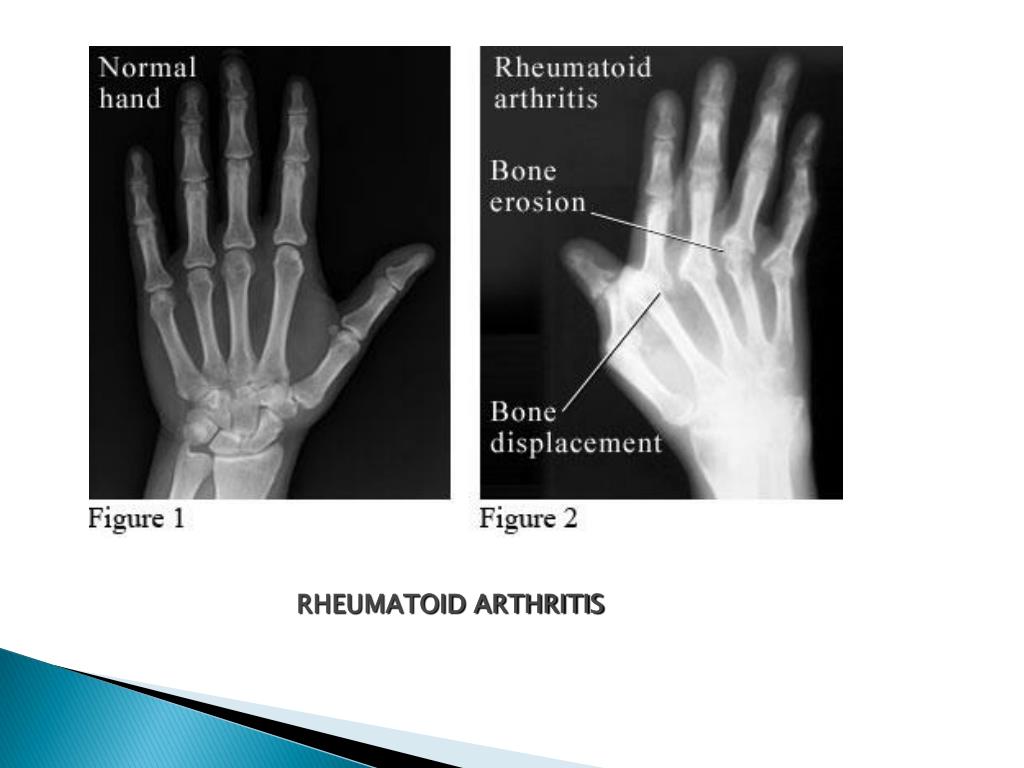 Normal hand

Figure 1

Rheumatoid arthritis

Bone erosion

Bone displacement

Figure 2

RHEUMATOID ARTHRITIS